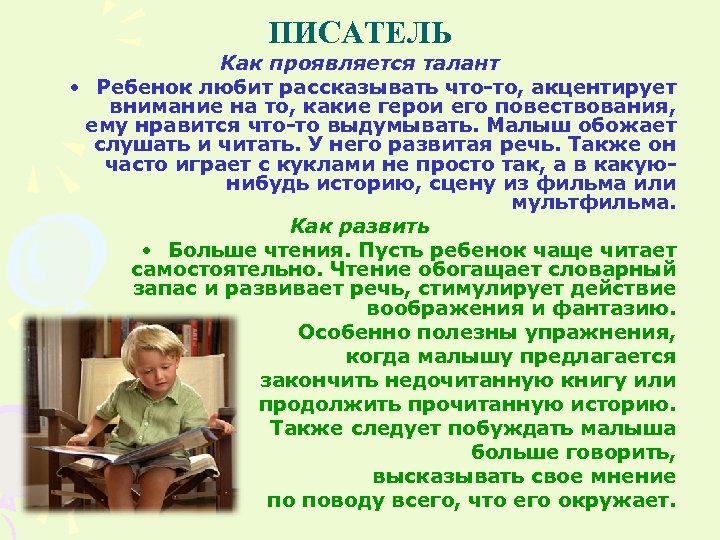 ПИСАТЕЛЬ

Как проявляется талант

• Ребенок любит рассказывать что-то, акцентирует внимание на то, какие герои его повествования, ему нравится что-то выдумывать. Малыш обожает слушать и читать. У него развитая речь. Также он часто играет с куклами не просто так, а в какую-нибудь историю, сцену из фильма или мультфильма.

Как развить

• Больше чтения. Пусть ребенок чаще читает самостоятельно. Чтение обогащает словарный запас и развивает речь, стимулирует действие воображения и фантазию.

Особенно полезны упражнения, когда малышу предлагается закончить недочитанную книгу или продолжить прочитанную историю. Также следует побуждать малыша больше говорить, высказывать свое мнение по поводу всего, что его окружает.